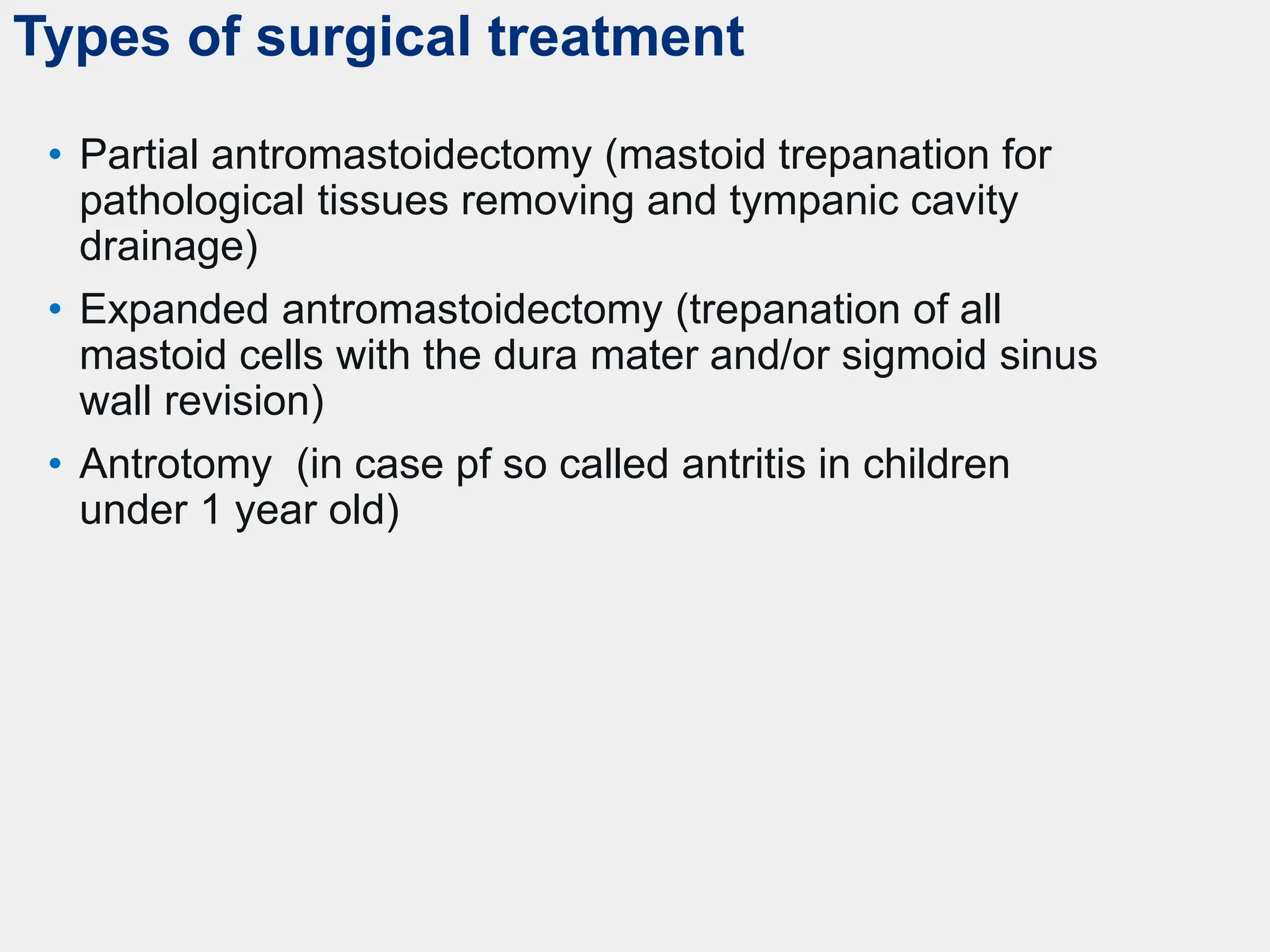 Types of surgical treatment

• Partial antromastoidectomy (mastoid trepanation for pathological tissues removing and tympanic cavity drainage)

• Expanded antromastoidectomy (trepanation of all mastoid cells with the dura mater and/or sigmoid sinus wall revision)

• Antrotomy  (in case pf so called antritis in children under 1 year old)